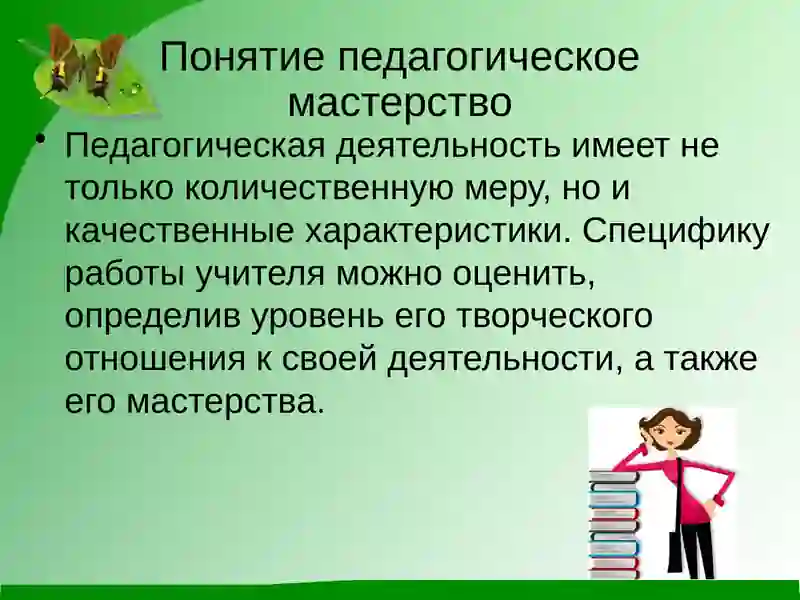 Понятие педагогическое мастерство

• Педагогическая деятельность имеет не только количественную меру, но и качественные характеристики. Специфику работы учителя можно оценить, определив уровень его творческого отношения к своей деятельности, а также его мастерства.